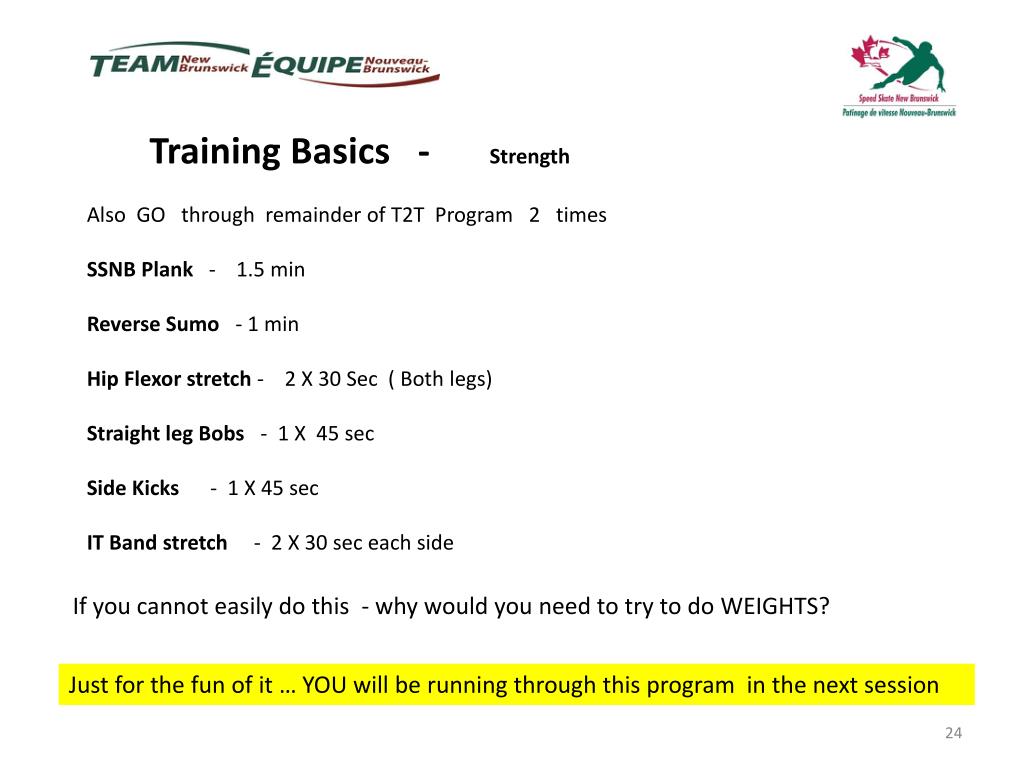 TEAM New Brunswick ÉQUIPE Nouveau-Brunswick

Speed Skate New Brunswick
Patinage de vitesse Nouveau-Brunswick

Training Basics - Strength

Also GO through remainder of T2T Program 2 times

SSNB Plank - 1.5 min

Reverse Sumo - 1 min

Hip Flexor stretch - 2 X 30 Sec ( Both legs)

Straight leg Bobs - 1 X 45 sec

Side Kicks - 1 X 45 sec

IT Band stretch - 2 X 30 sec each side

If you cannot easily do this - why would you need to try to do WEIGHTS?

Just for the fun of it … YOU will be running through this program in the next session

24